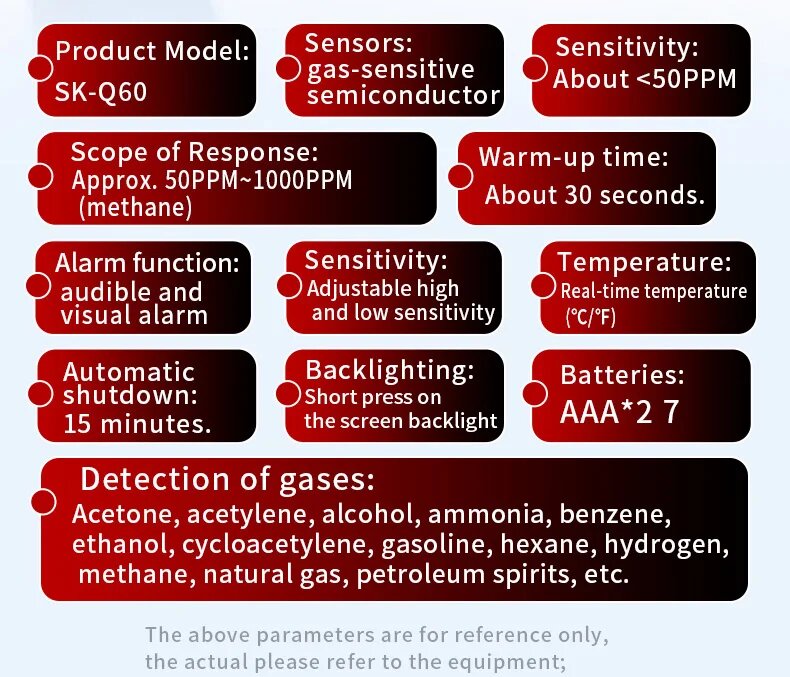 Product Model:
SK-Q60

Sensors:
gas-sensitive semiconductor

Sensitivity:
About <50PPM

Scope of Response:
Approx. 50PPM~1000PPM (methane)

Warm-up time:
About 30 seconds.

Alarm function:
audible and visual alarm

Sensitivity:
Adjustable high and low sensitivity

Temperature:
Real-time temperature (℃/℉)

Automatic shutdown:
15 minutes.

Backlighting:
Short press on the screen backlight

Batteries:
AAA*2 7

Detection of gases:
Acetone, acetylene, alcohol, ammonia, benzene, ethanol, cycloacetylene, gasoline, hexane, hydrogen, methane, natural gas, petroleum spirits, etc.

The above parameters are for reference only, the actual please refer to the equipment;